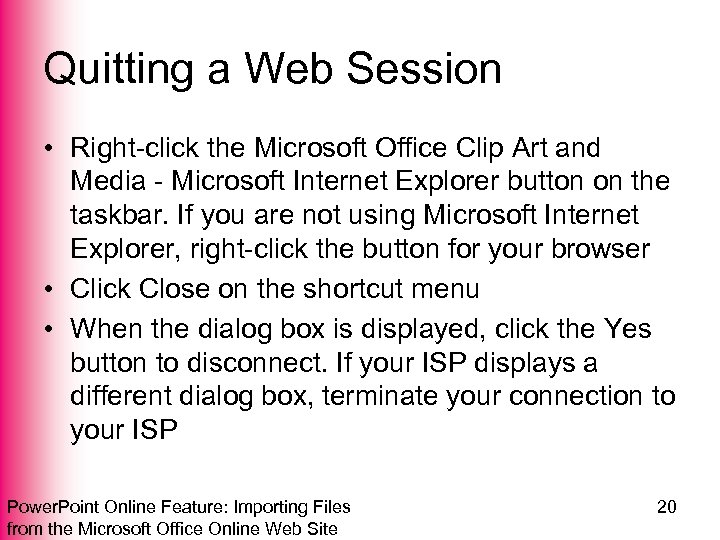 Quitting a Web Session

• Right-click the Microsoft Office Clip Art and Media - Microsoft Internet Explorer button on the taskbar. If you are not using Microsoft Internet Explorer, right-click the button for your browser
• Click Close on the shortcut menu
• When the dialog box is displayed, click the Yes button to disconnect. If your ISP displays a different dialog box, terminate your connection to your ISP

PowerPoint Online Feature: Importing Files from the Microsoft Office Online Web Site

20